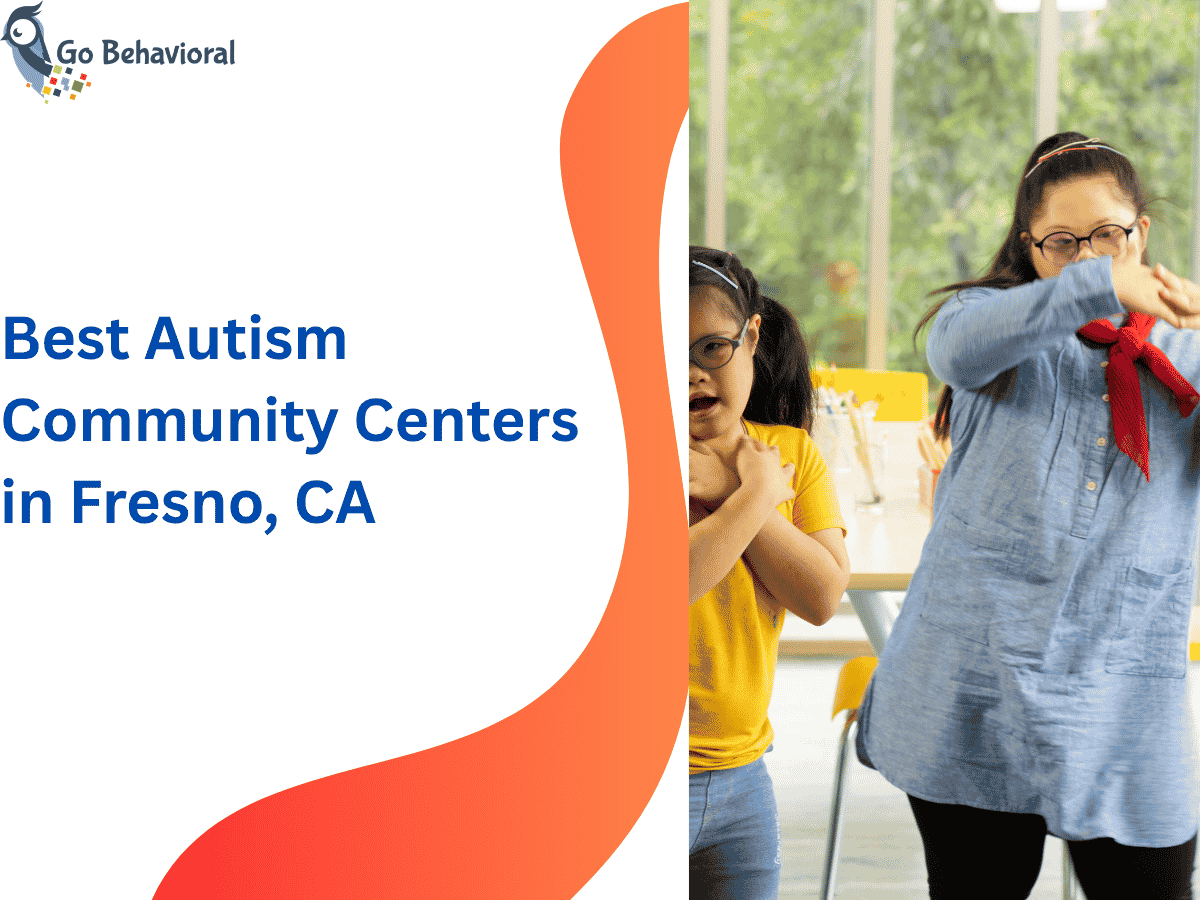 Go Behavioral

Best Autism Community Centers in Fresno, CA